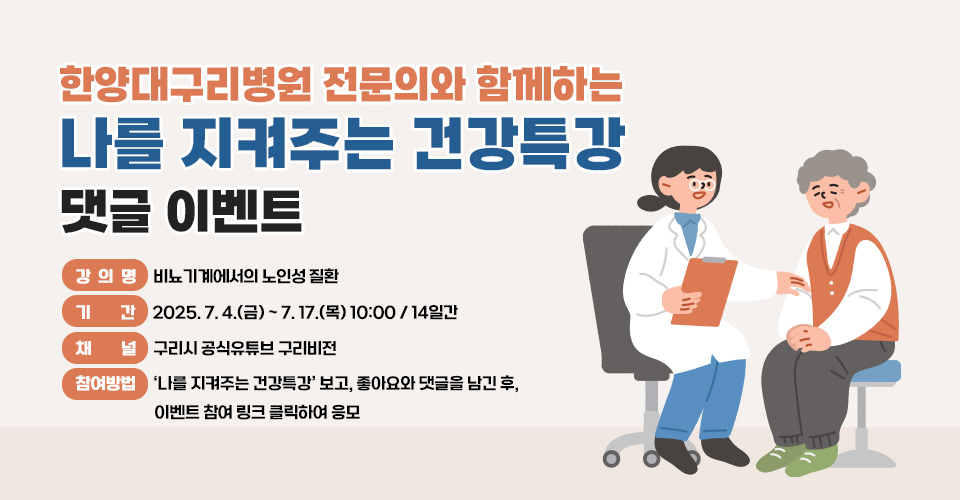 한양대구리병원 전문의와 함께하는
나를 지켜주는 건강특강
댓글 이벤트

강 의 명 비뇨기계에서의 노인성 질환
기 간 2025. 7. 4.(금) ~ 7. 17.(목) 10:00 / 14일간
채 널 구리시 공식유튜브 구리비전
참여방법 '나를 지켜주는 건강특강' 보고, 좋아요와 댓글을 남긴 후, 이벤트 참여 링크 클릭하여 응모